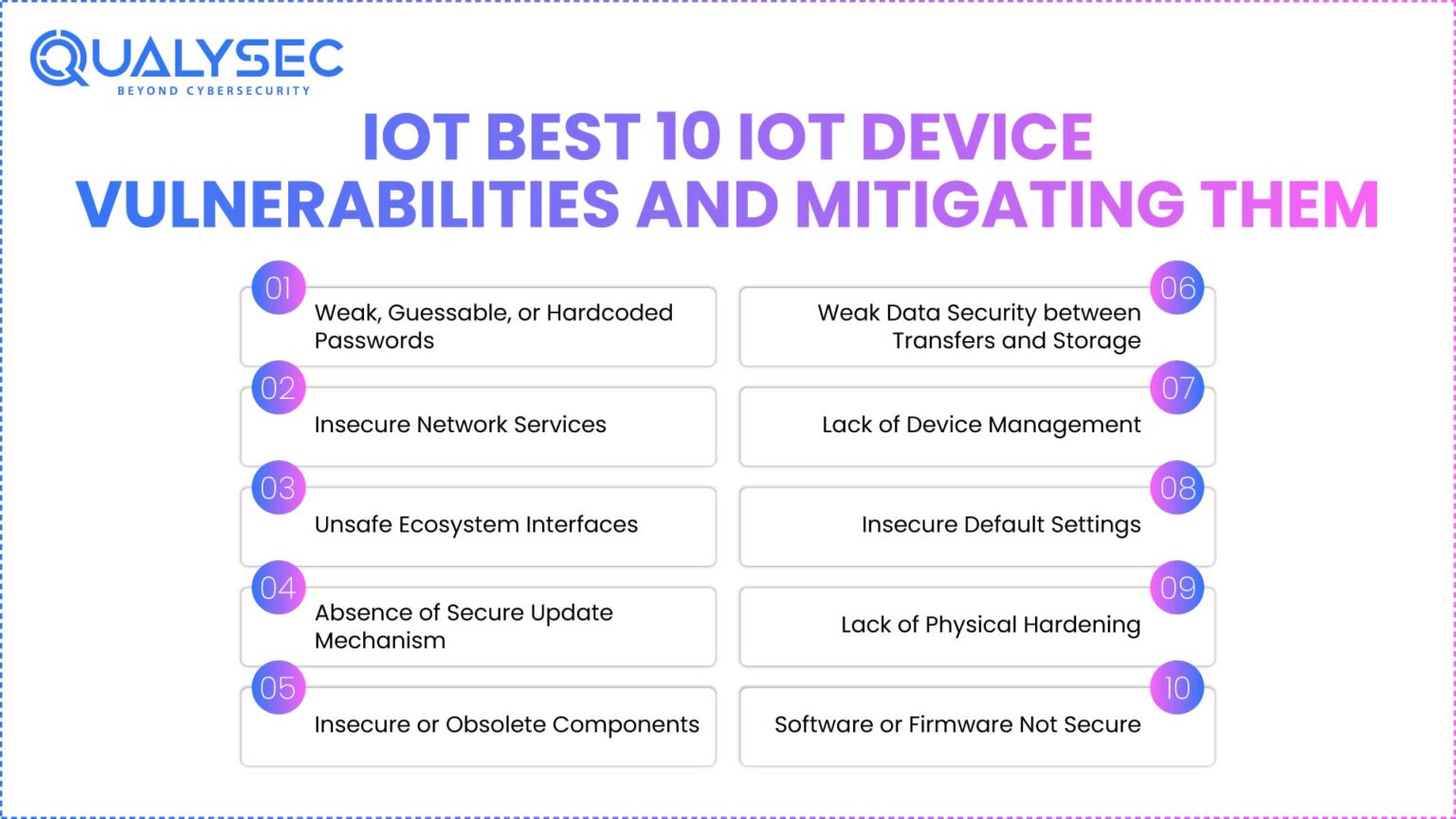 QUALYSEC
BEYOND CYBERSECURITY

IOT BEST 10 IOT DEVICE VULNERABILITIES AND MITIGATING THEM

01 Weak, Guessable, or Hardcoded Passwords

02 Insecure Network Services

03 Unsafe Ecosystem Interfaces

04 Absence of Secure Update Mechanism

05 Insecure or Obsolete Components

06 Weak Data Security between Transfers and Storage

07 Lack of Device Management

08 Insecure Default Settings

09 Lack of Physical Hardening

10 Software or Firmware Not Secure